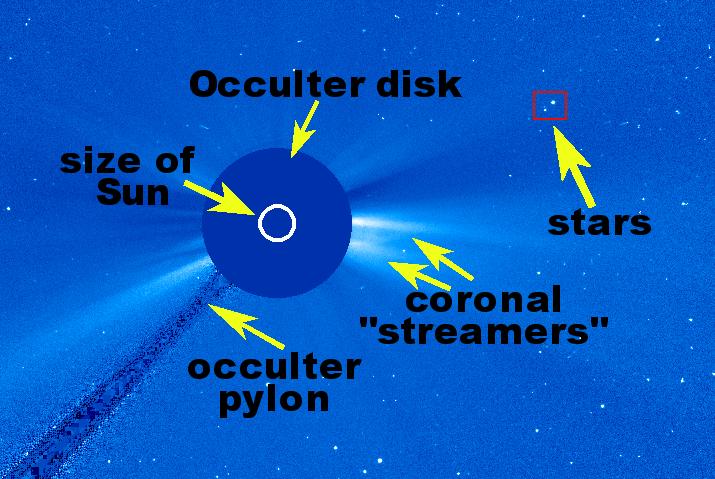 Occulter disk

size of Sun

stars

coronal "streamers"

occulter pylon